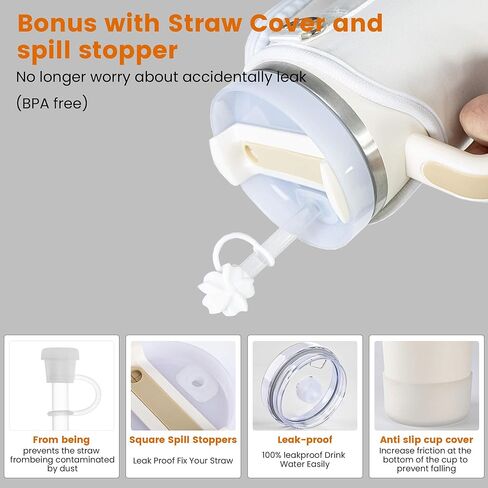 Bonus with Straw Cover and spill stopper

No longer worry about accidentally leak

(BPA free)

From being
prevents the straw frombeing contaminated by dust

Square Spill Stoppers
Leak Proof Fix Your Straw

Leak-proof
100% leakproof Drink Water Easily

Anti slip cup cover
Increase friction at the bottom of the cup to prevent falling